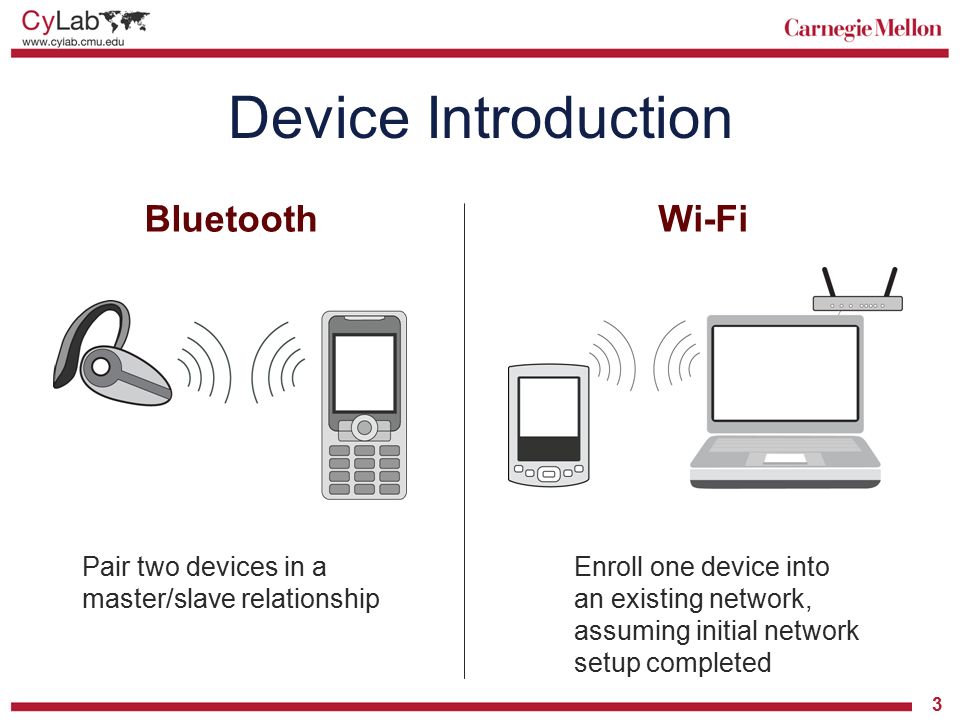 CyLab
www.cylab.cmu.edu

Carnegie Mellon

Device Introduction

Bluetooth

Pair two devices in a master/slave relationship

Wi-Fi

Enroll one device into an existing network, assuming initial network setup completed

3